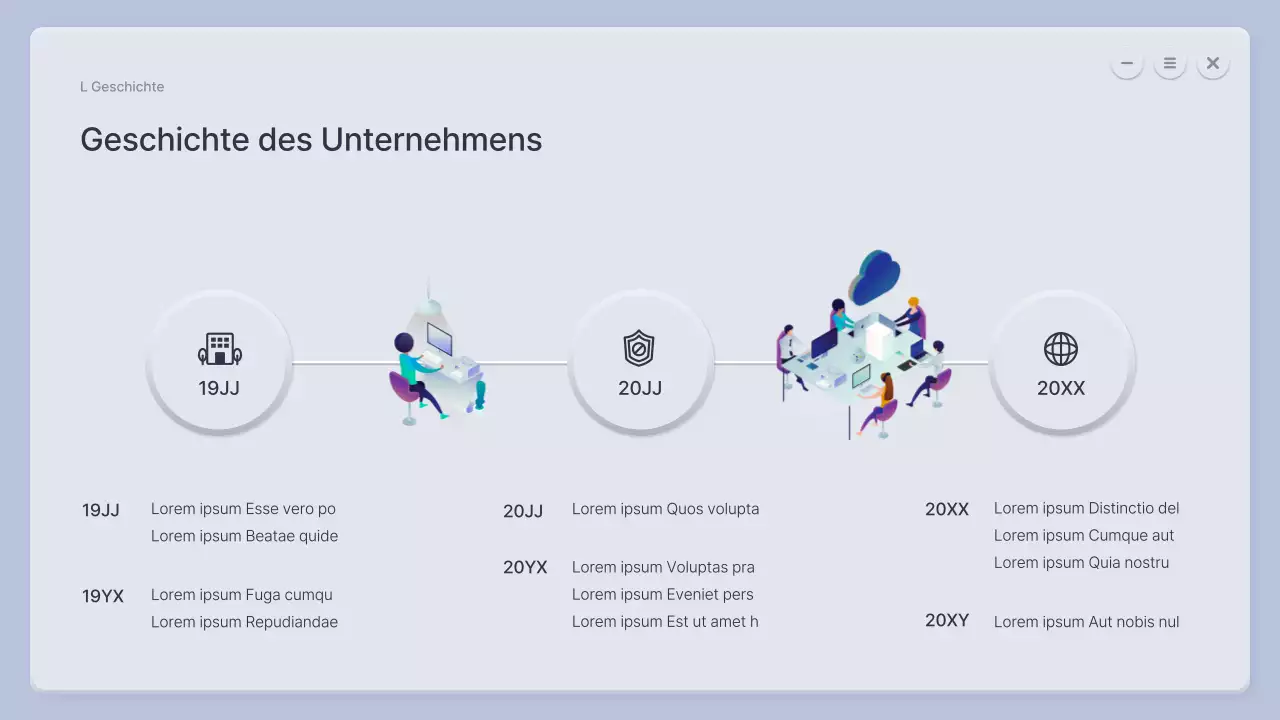 L Geschichte

Geschichte des Unternehmens

19JJ

20JJ

20XX

19JJ
Lorem ipsum Esse vero po
Lorem ipsum Beatae quide

19YX
Lorem ipsum Fuga cumqu
Lorem ipsum Repudiandae

20JJ
Lorem ipsum Quos volupta

20YX
Lorem ipsum Voluptas pra
Lorem ipsum Eveniet pers
Lorem ipsum Est ut amet h

20XX
Lorem ipsum Distinctio del
Lorem ipsum Cumque aut
Lorem ipsum Quia nostru

20XY
Lorem ipsum Aut nobis nul